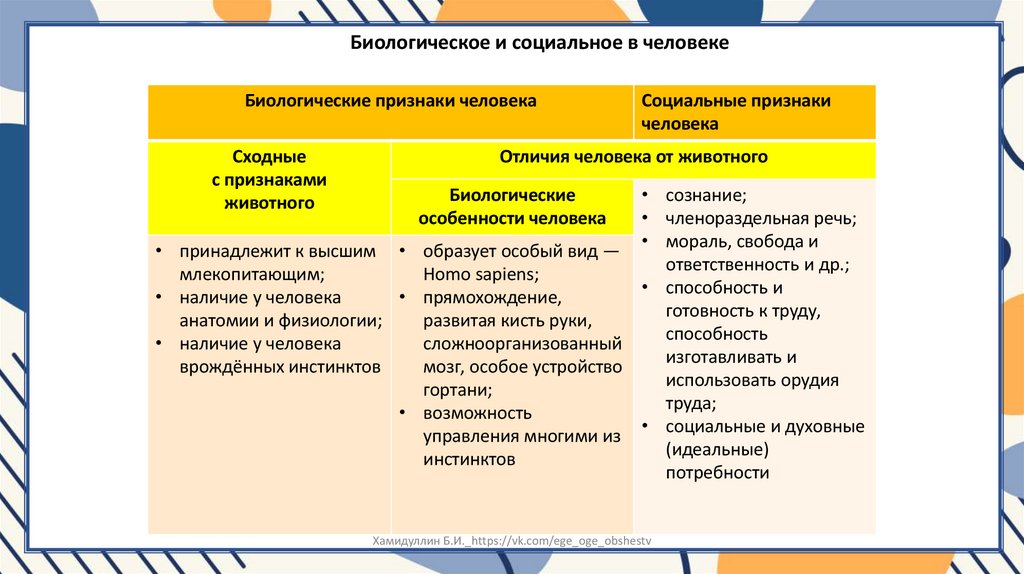 Биологическое и социальное в человеке

| Биологические признаки человека | | Социальные признаки человека |
|---|---|---|
| Сходные с признаками животного | Отличия человека от животного | |
| | Биологические особенности человека | • сознание; • членораздельная речь; • мораль, свобода и ответственность и др.; • способность и готовность к труду, способность изготавливать и использовать орудия труда; • социальные и духовные (идеальные) потребности |
| • принадлежит к высшим млекопитающим; • наличие у человека анатомии и физиологии; • наличие у человека врождённых инстинктов | • образует особый вид — Homo sapiens; • прямохождение, развитая кисть руки, сложноорганизованный мозг, особое устройство гортани; • возможность управления многими из инстинктов | |

Хамидуллин Б.И._https://vk.com/ege_oge_obshestv